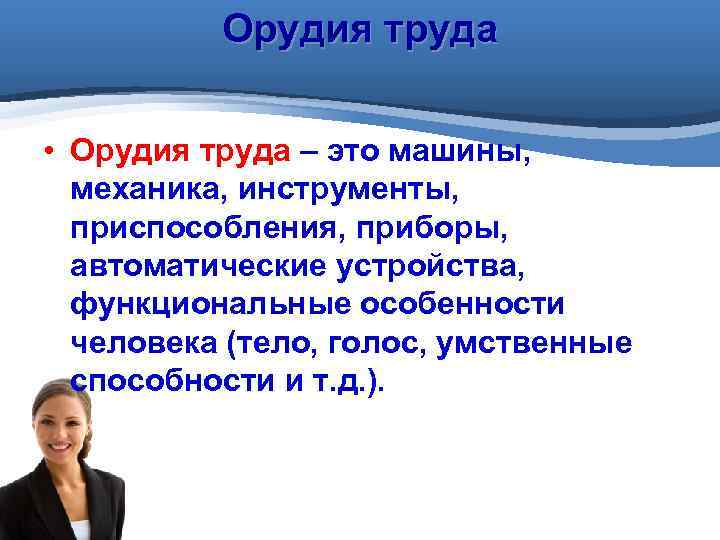 Орудия труда

• Орудия труда – это машины, механика, инструменты, приспособления, приборы, автоматические устройства, функциональные особенности человека (тело, голос, умственные способности и т.д.).